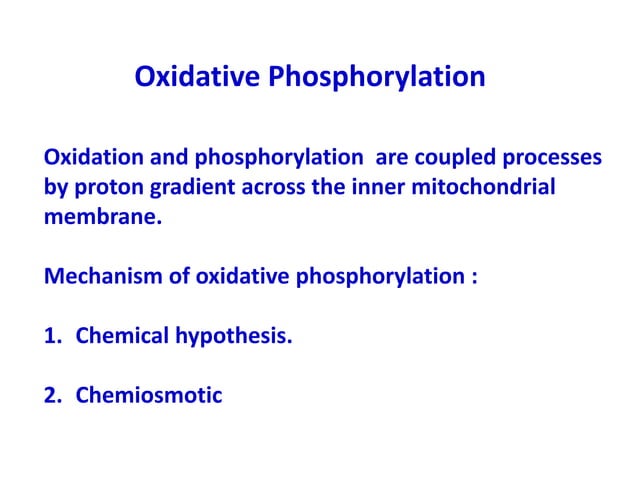 Oxidative Phosphorylation

Oxidation and phosphorylation are coupled processes by proton gradient across the inner mitochondrial membrane.

Mechanism of oxidative phosphorylation :

1. Chemical hypothesis.

2. Chemiosmotic